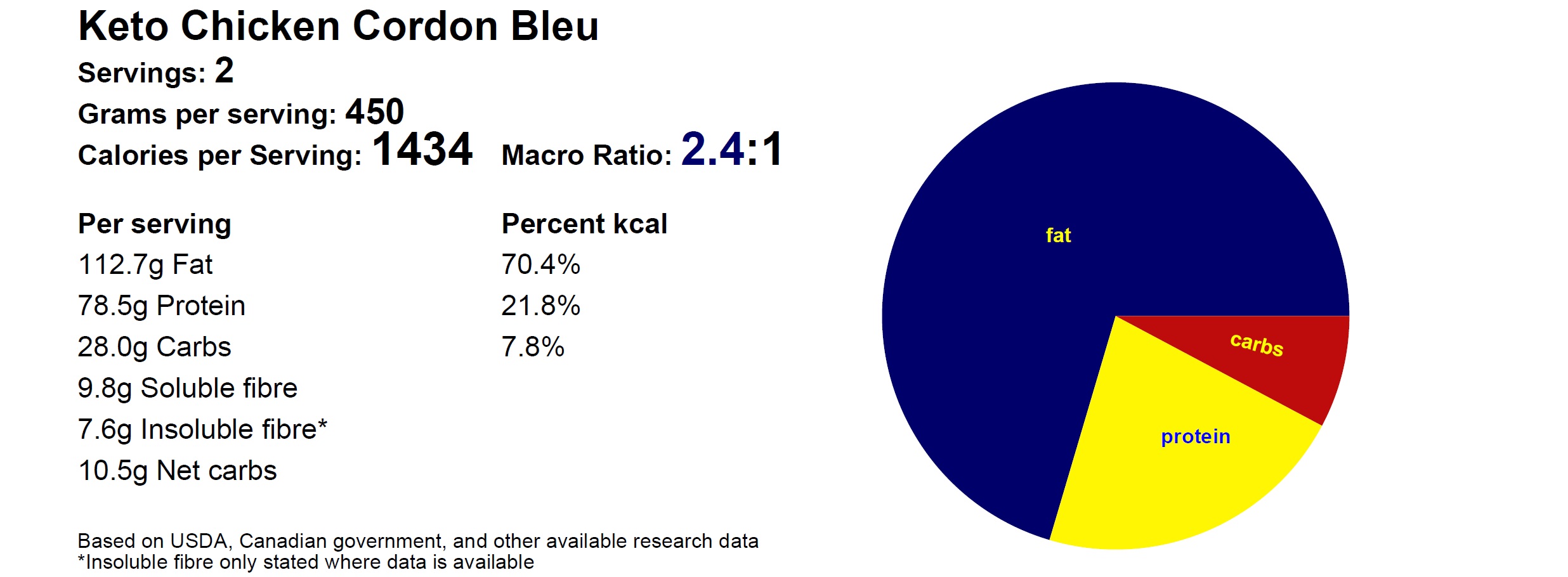 Keto Chicken Cordon Bleu

Servings: 2

Grams per serving: 450

Calories per Serving: 1434   Macro Ratio: 2.4:1

| Per serving | Percent kcal |
|---|---|
| 112.7g Fat | 70.4% |
| 78.5g Protein | 21.8% |
| 28.0g Carbs | 7.8% |
| 9.8g Soluble fibre | |
| 7.6g Insoluble fibre* | |
| 10.5g Net carbs | |

Based on USDA, Canadian government, and other available research data
*Insoluble fibre only stated where data is available

fat
carbs
protein